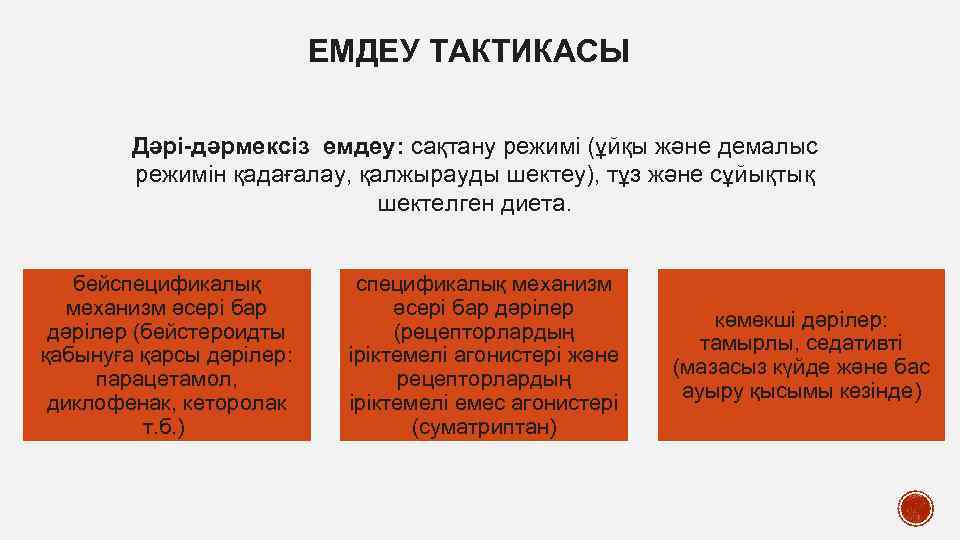 ЕМДЕУ ТАКТИКАСЫ

Дәрі-дәрмексіз емдеу: сақтану режимі (ұйқы және демалыс режимін қадағалау, қалжырауды шектеу), тұз және сұйықтық шектелген диета.

бейспецификалық механизм әсері бар дәрілер (бейстероидты қабынуға қарсы дәрілер: парацетамол, диклофенак, кеторолак т.б.)

спецификалық механизм әсері бар дәрілер (рецепторлардың іріктемелі агонистері және рецепторлардың іріктемелі емес агонистері (суматриптан)

көмекші дәрілер: тамырлы, седативті (мазасыз күйде және бас ауыру қысымы кезінде)